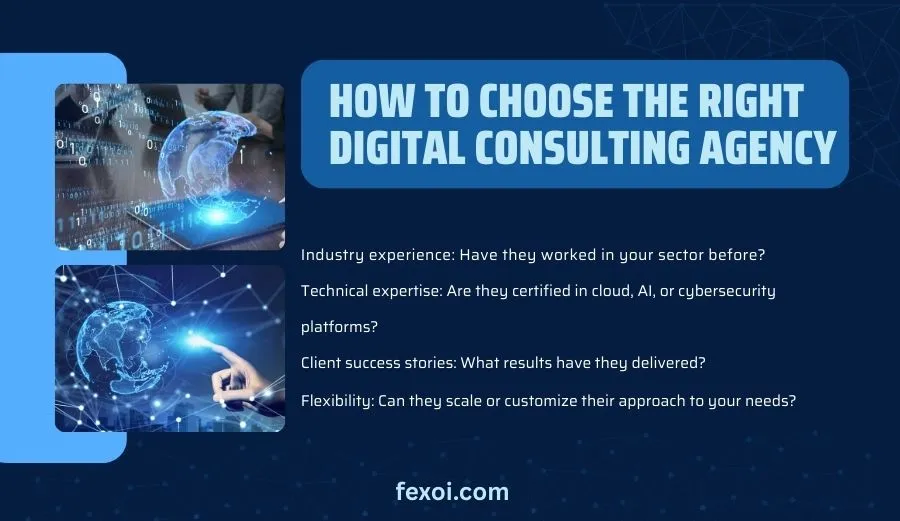 HOW TO CHOOSE THE RIGHT DIGITAL CONSULTING AGENCY

Industry experience: Have they worked in your sector before?

Technical expertise: Are they certified in cloud, AI, or cybersecurity platforms?

Client success stories: What results have they delivered?

Flexibility: Can they scale or customize their approach to your needs?

fexoi.com